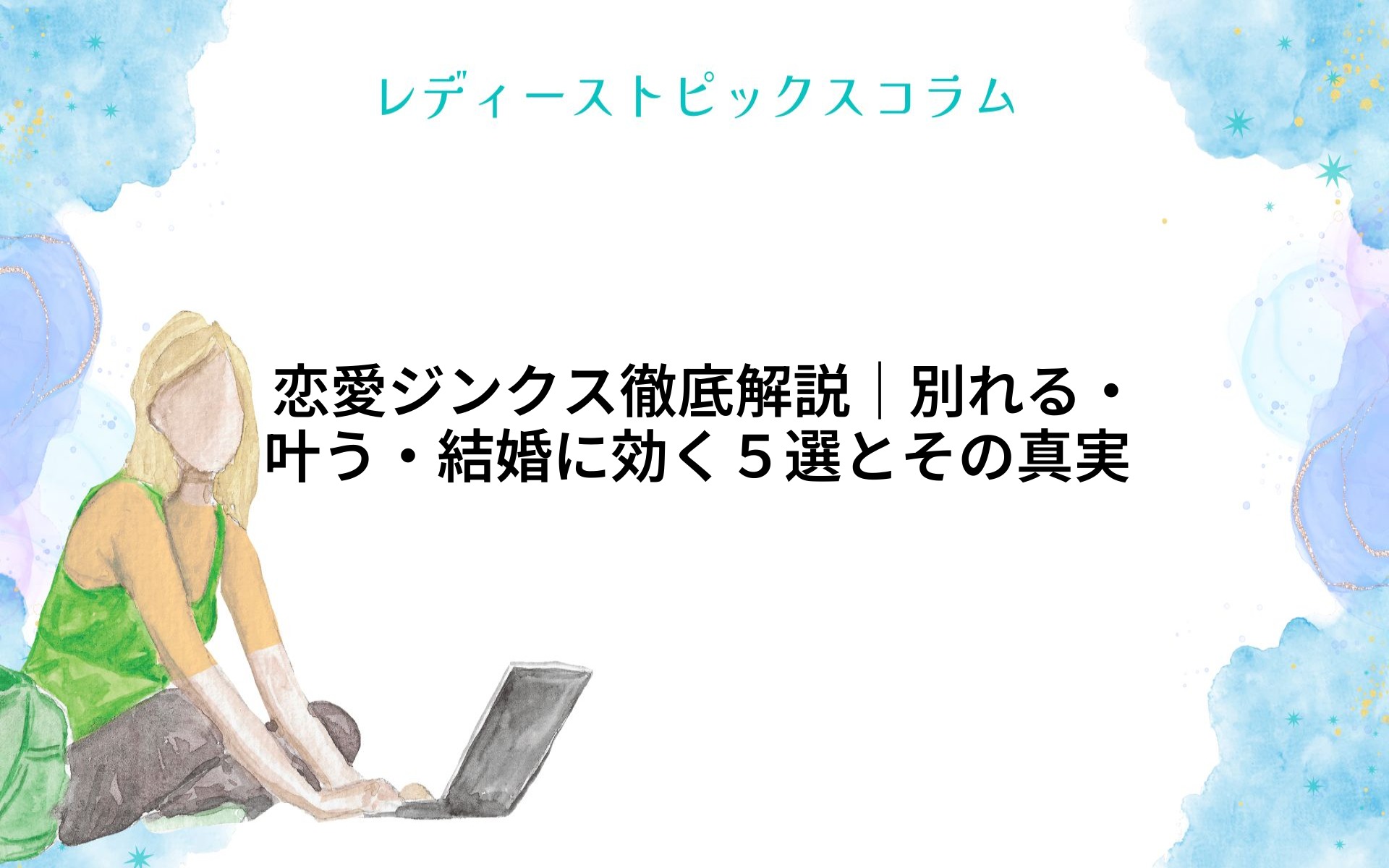 レディーストピックスコラム

恋愛ジンクス徹底解説｜別れる・叶う・結婚に効く５選とその真実